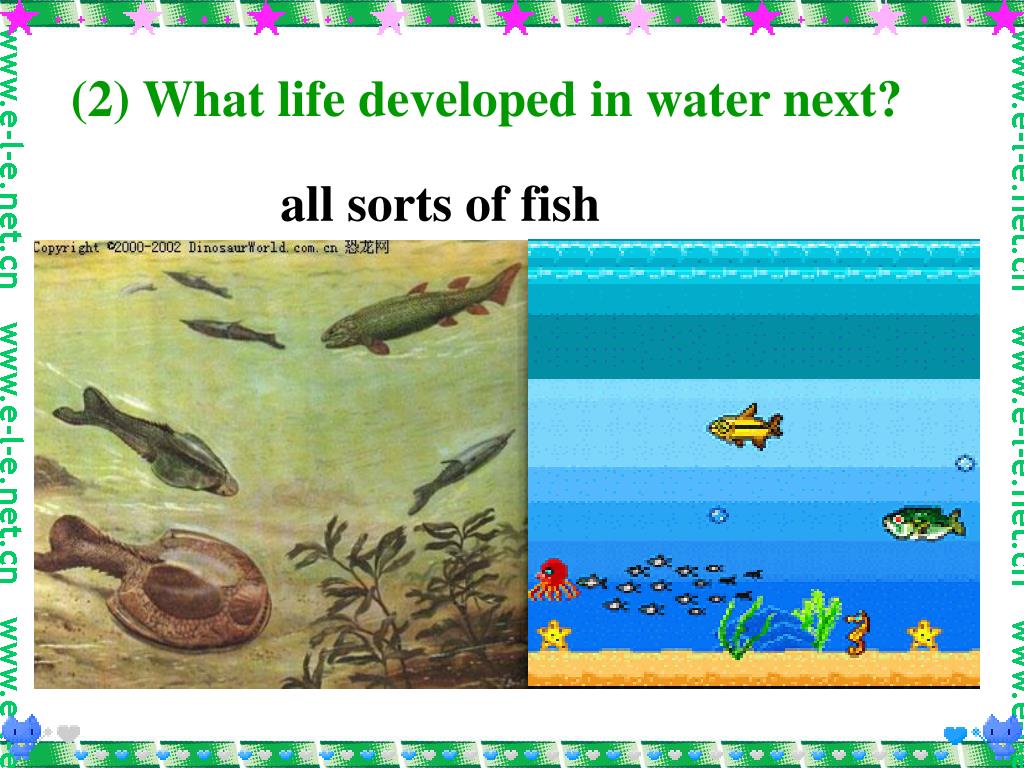 (2) What life developed in water next?

all sorts of fish

Copyright ©2000-2002 DinosaurWorld.com.cn 恐龙网

www.e-l-e.net.cn www.e-l-e.net.cn www.e

www.e-l-e.net.cn www.e-l-e.net.cn www.e